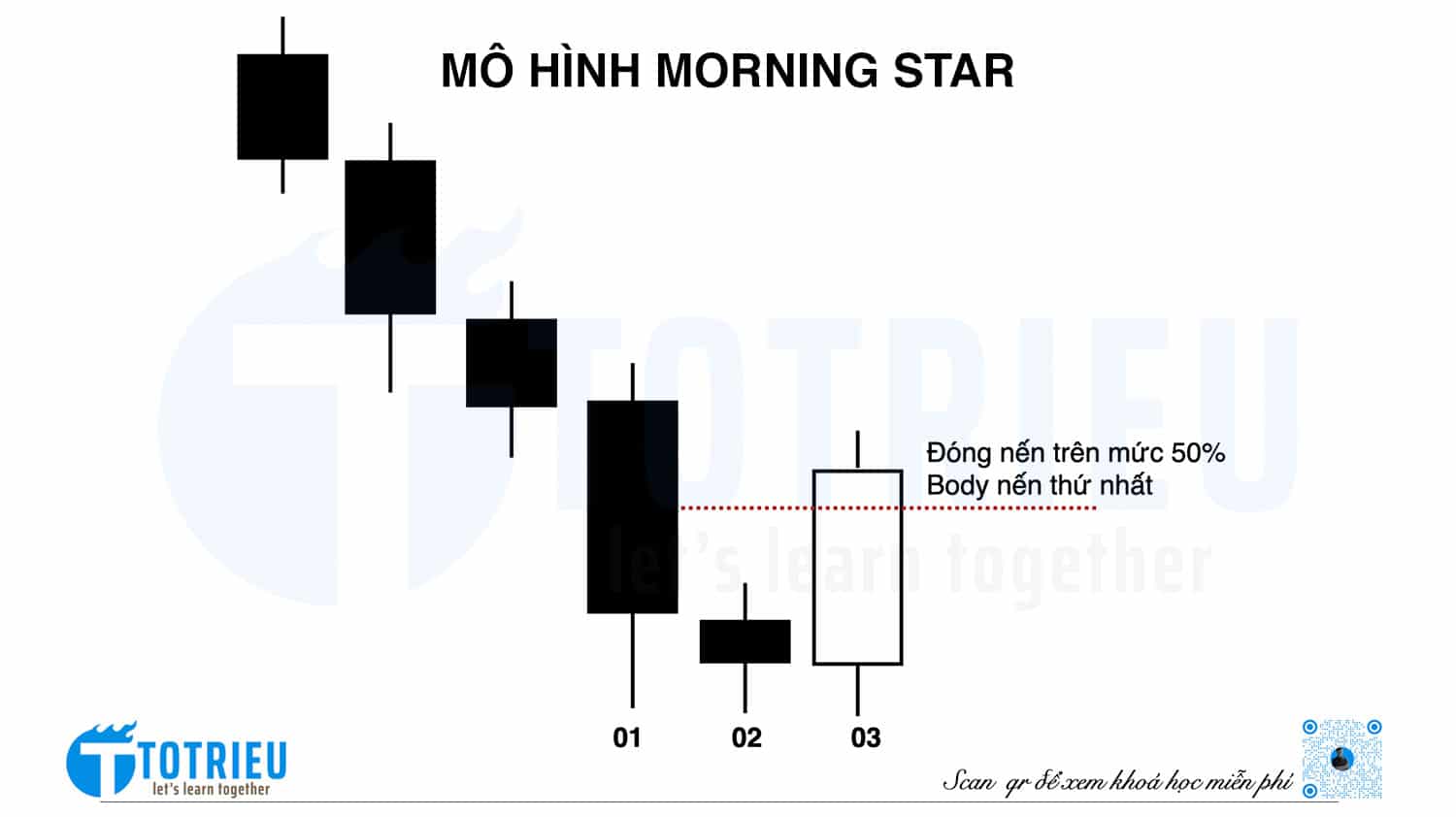 MÔ HÌNH MORNING STAR

TOTRIEU
let's learn together

Đóng nến trên mức 50%
Body nến thứ nhất

01
02
03

TOTRIEU
let's learn together

Scan qr để xem khoá học miễn phí